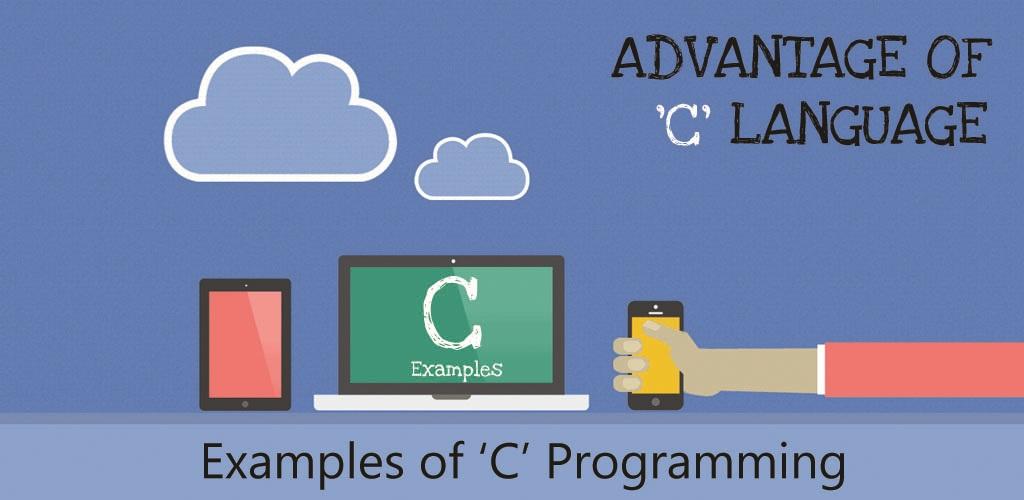 ADVANTAGE OF
'C' LANGUAGE

C
Examples

Examples of 'C' Programming